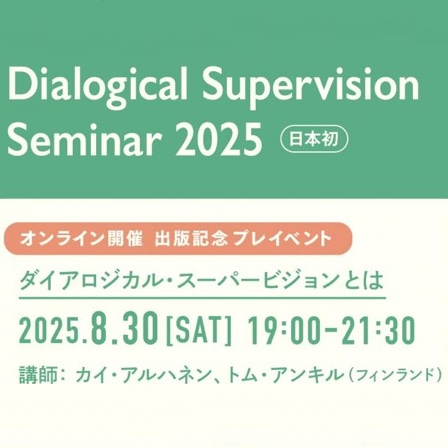 Dialogical Supervision Seminar 2025 日本初

オンライン開催 出版記念プレイベント

ダイアロジカル・スーパービジョンとは

2025.8.30 [SAT] 19:00-21:30

講師: カイ・アルハネン、トム・アンキル（フィンランド）